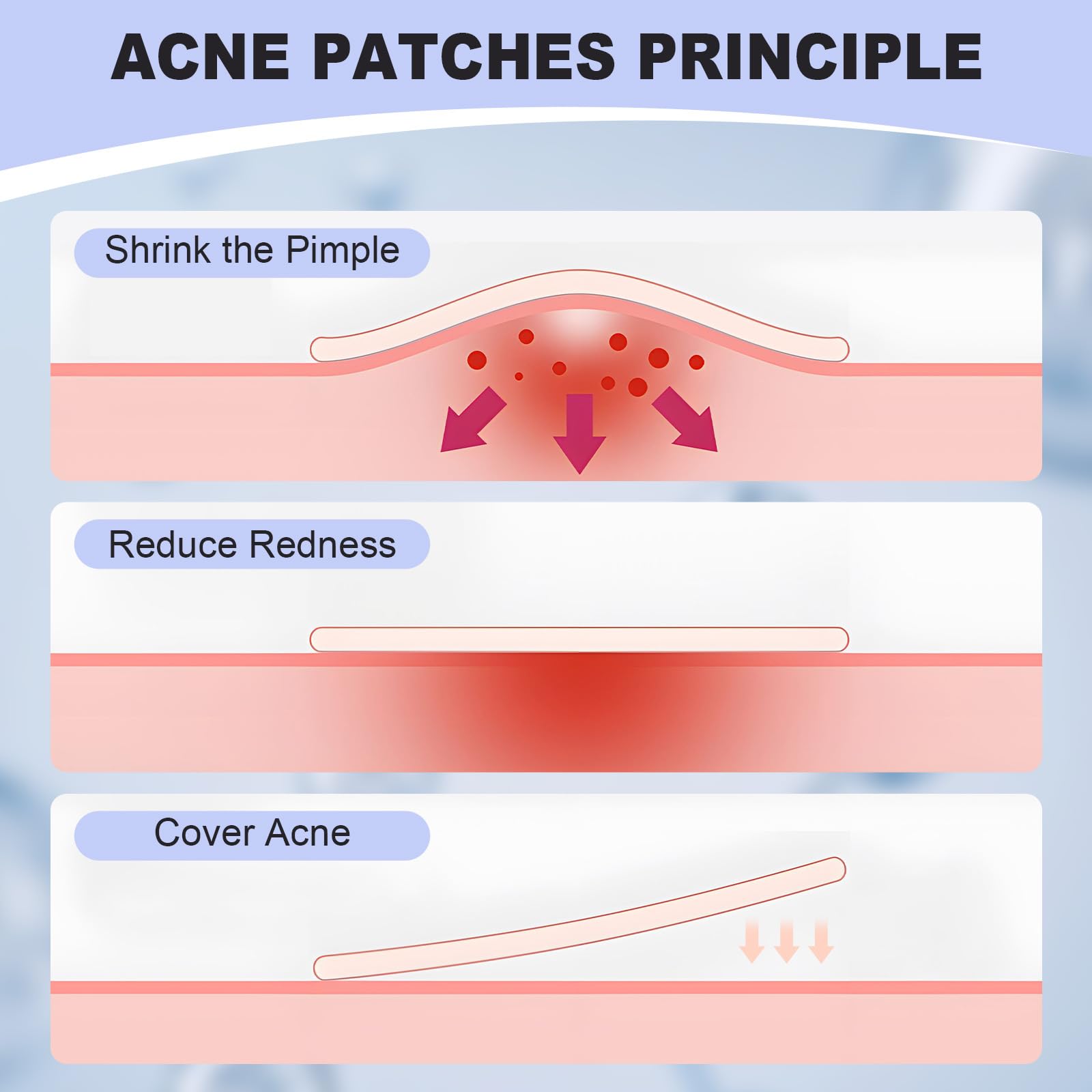 ACNE PATCHES PRINCIPLE

Shrink the Pimple

Reduce Redness

Cover Acne